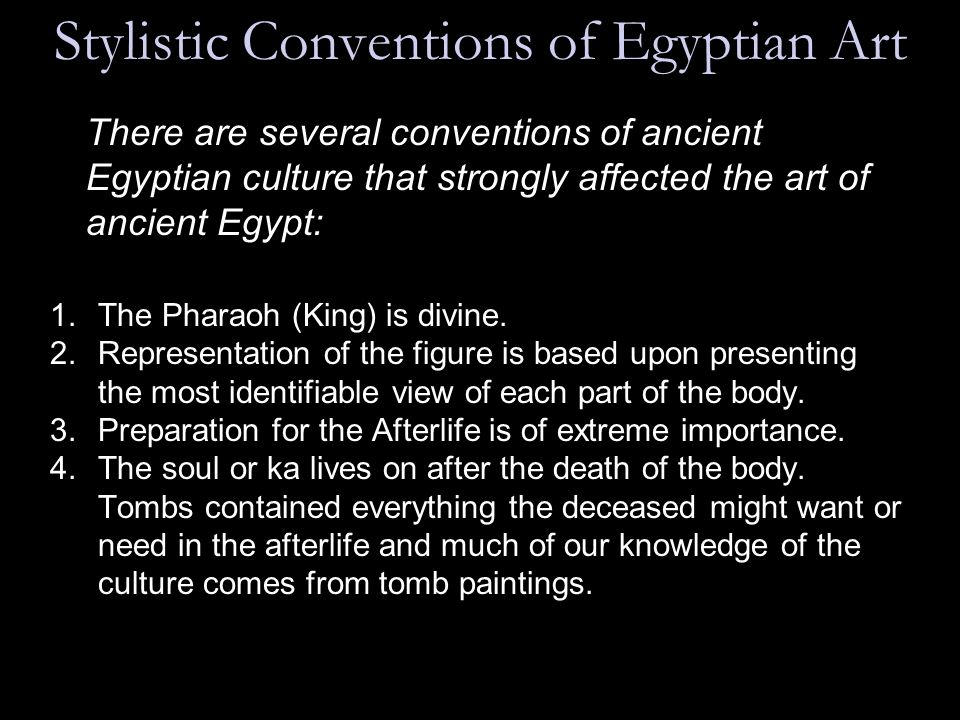 Stylistic Conventions of Egyptian Art

There are several conventions of ancient Egyptian culture that strongly affected the art of ancient Egypt:

1. The Pharaoh (King) is divine.
2. Representation of the figure is based upon presenting the most identifiable view of each part of the body.
3. Preparation for the Afterlife is of extreme importance.
4. The soul or ka lives on after the death of the body. Tombs contained everything the deceased might want or need in the afterlife and much of our knowledge of the culture comes from tomb paintings.